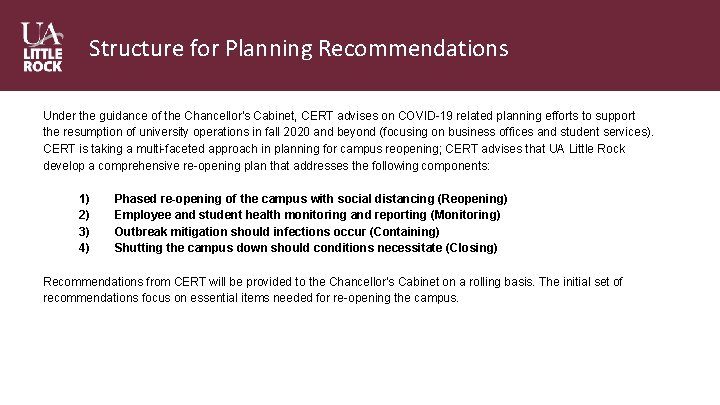 UA LITTLE ROCK

Structure for Planning Recommendations

Under the guidance of the Chancellor's Cabinet, CERT advises on COVID-19 related planning efforts to support the resumption of university operations in fall 2020 and beyond (focusing on business offices and student services). CERT is taking a multi-faceted approach in planning for campus reopening; CERT advises that UA Little Rock develop a comprehensive re-opening plan that addresses the following components:

1) Phased re-opening of the campus with social distancing (Reopening)
2) Employee and student health monitoring and reporting (Monitoring)
3) Outbreak mitigation should infections occur (Containing)
4) Shutting the campus down should conditions necessitate (Closing)

Recommendations from CERT will be provided to the Chancellor's Cabinet on a rolling basis. The initial set of recommendations focus on essential items needed for re-opening the campus.